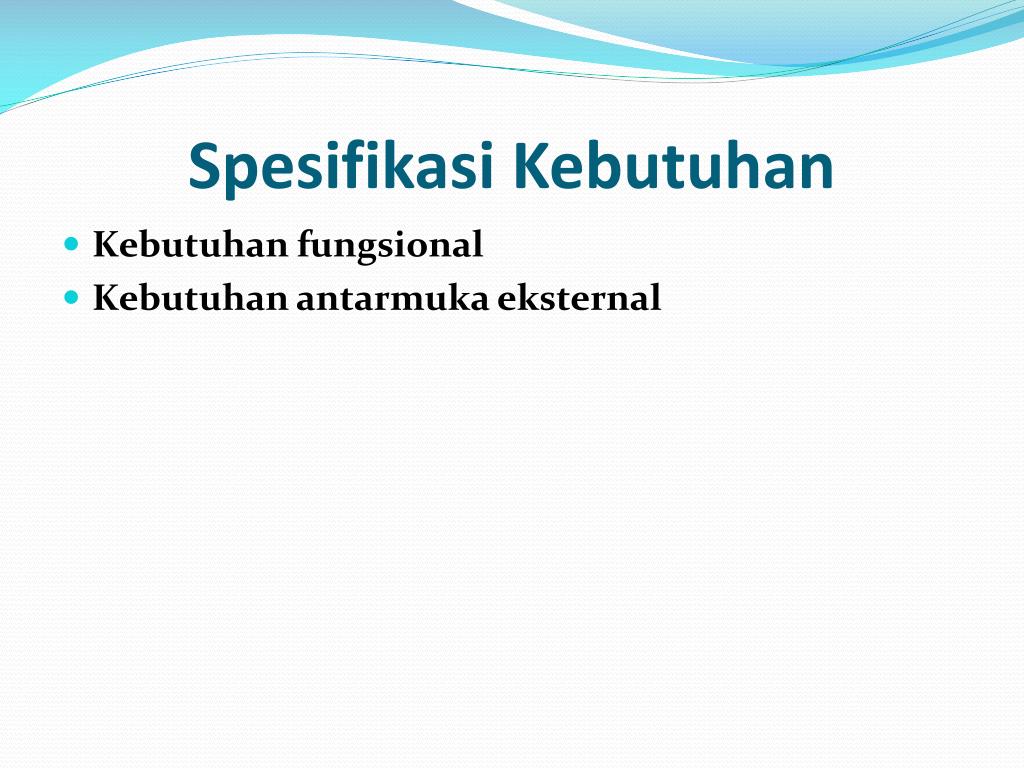 Spesifikasi Kebutuhan

- Kebutuhan fungsional
- Kebutuhan antarmuka eksternal